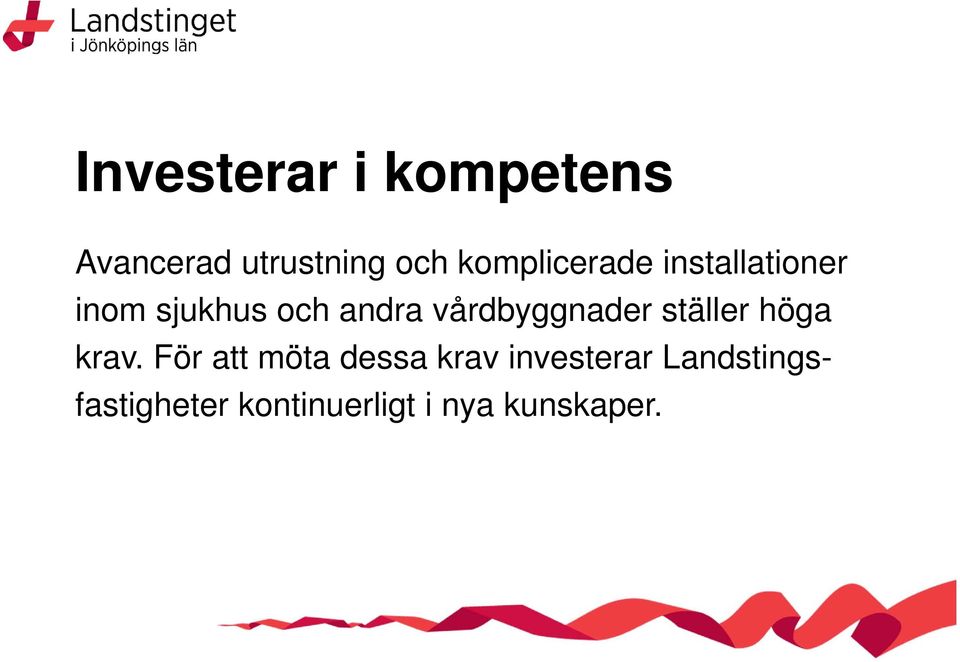 Landstinget
i Jönköpings län

Investerar i kompetens

Avancerad utrustning och komplicerade installationer inom sjukhus och andra vårdbyggnader ställer höga krav. För att möta dessa krav investerar Landstingsfastigheter kontinuerligt i nya kunskaper.